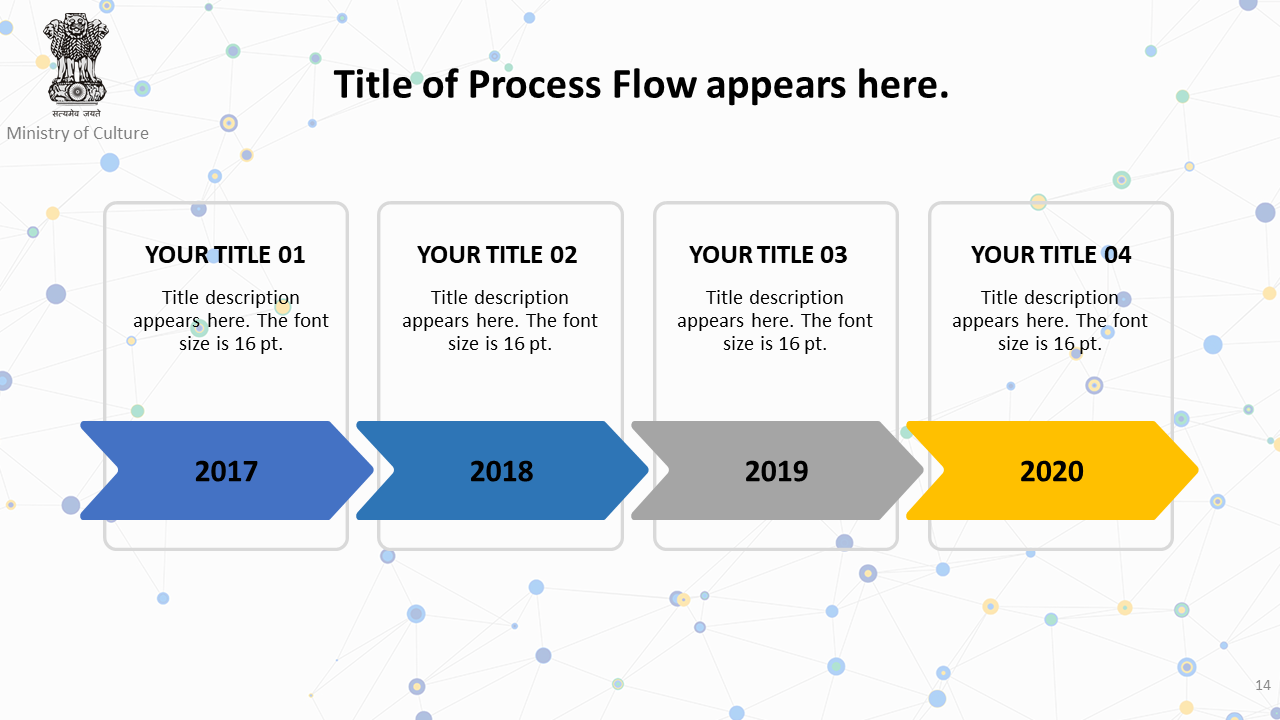 सत्यमेव जयते

Ministry of Culture

Title of Process Flow appears here.

YOUR TITLE 01

Title description appears here. The font size is 16 pt.

2017

YOUR TITLE 02

Title description appears here. The font size is 16 pt.

2018

YOUR TITLE 03

Title description appears here. The font size is 16 pt.

2019

YOUR TITLE 04

Title description appears here. The font size is 16 pt.

2020

14